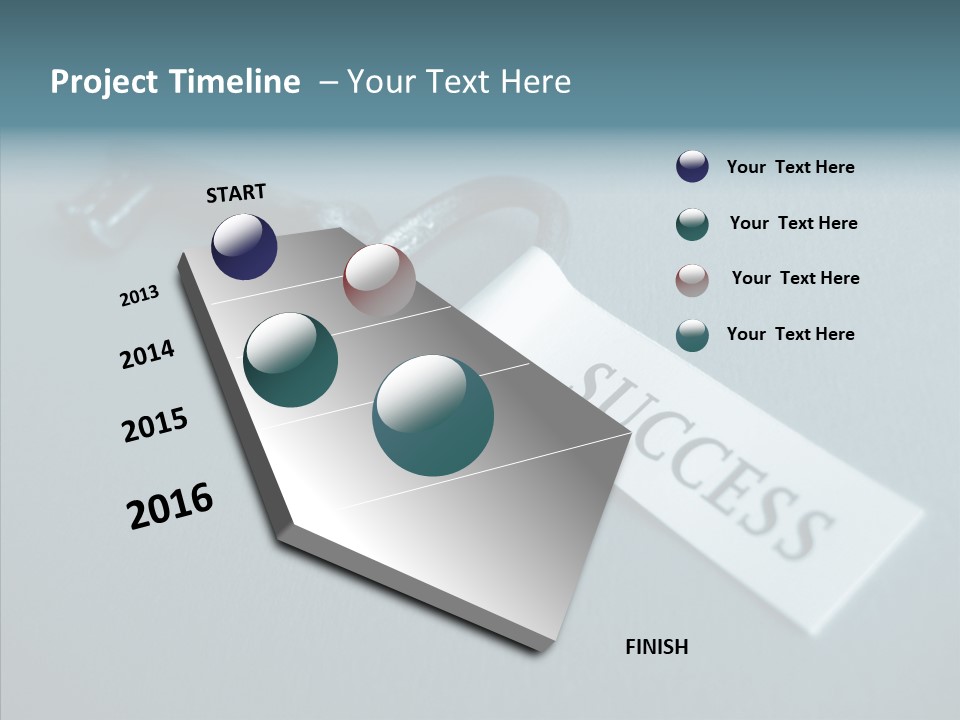 Project Timeline – Your Text Here

START

2013

2014

2015

2016

FINISH

Your Text Here

Your Text Here

Your Text Here

Your Text Here

SUCCESS